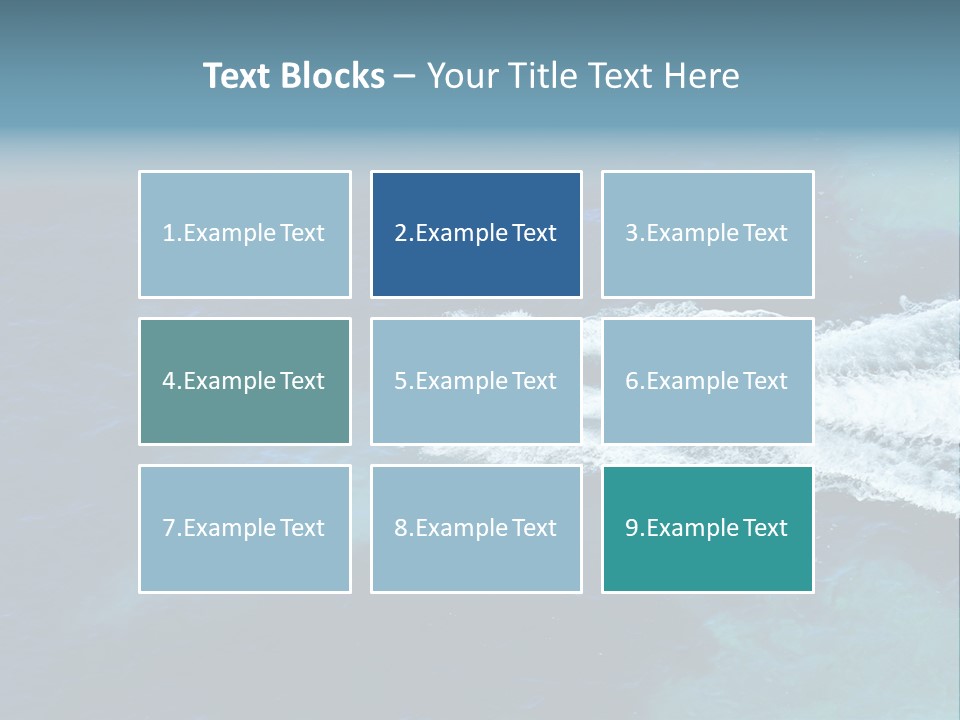 Text Blocks – Your Title Text Here

1.Example Text

2.Example Text

3.Example Text

4.Example Text

5.Example Text

6.Example Text

7.Example Text

8.Example Text

9.Example Text